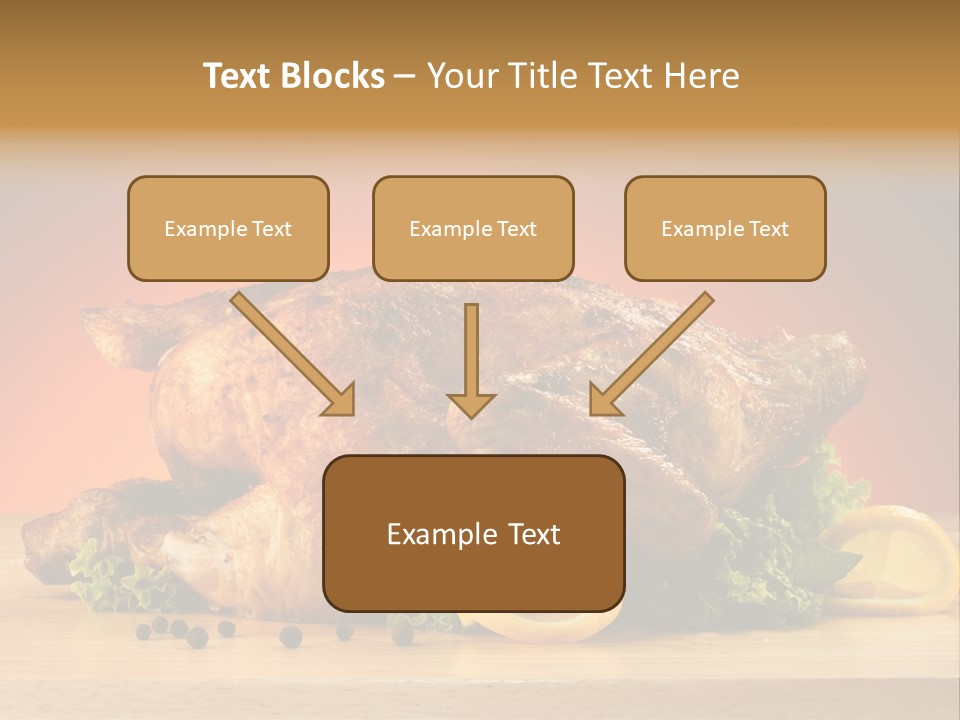 Text Blocks – Your Title Text Here

Example Text

Example Text

Example Text

Example Text